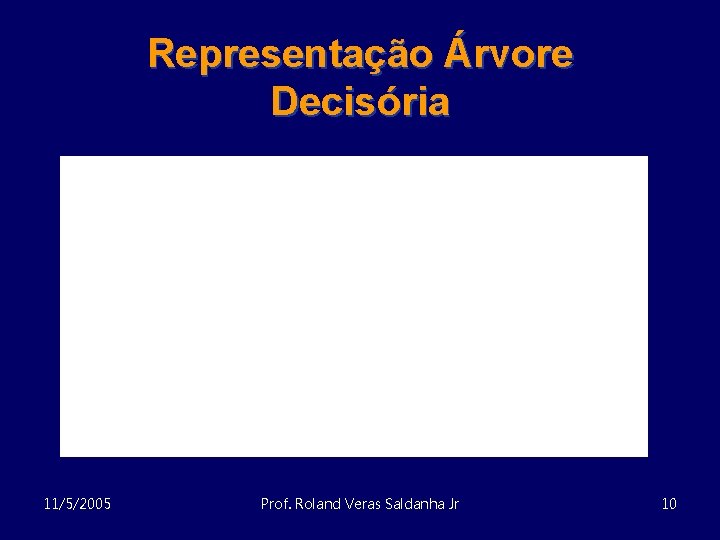 Representação Árvore Decisória

11/5/2005

Prof. Roland Veras Saldanha Jr

10